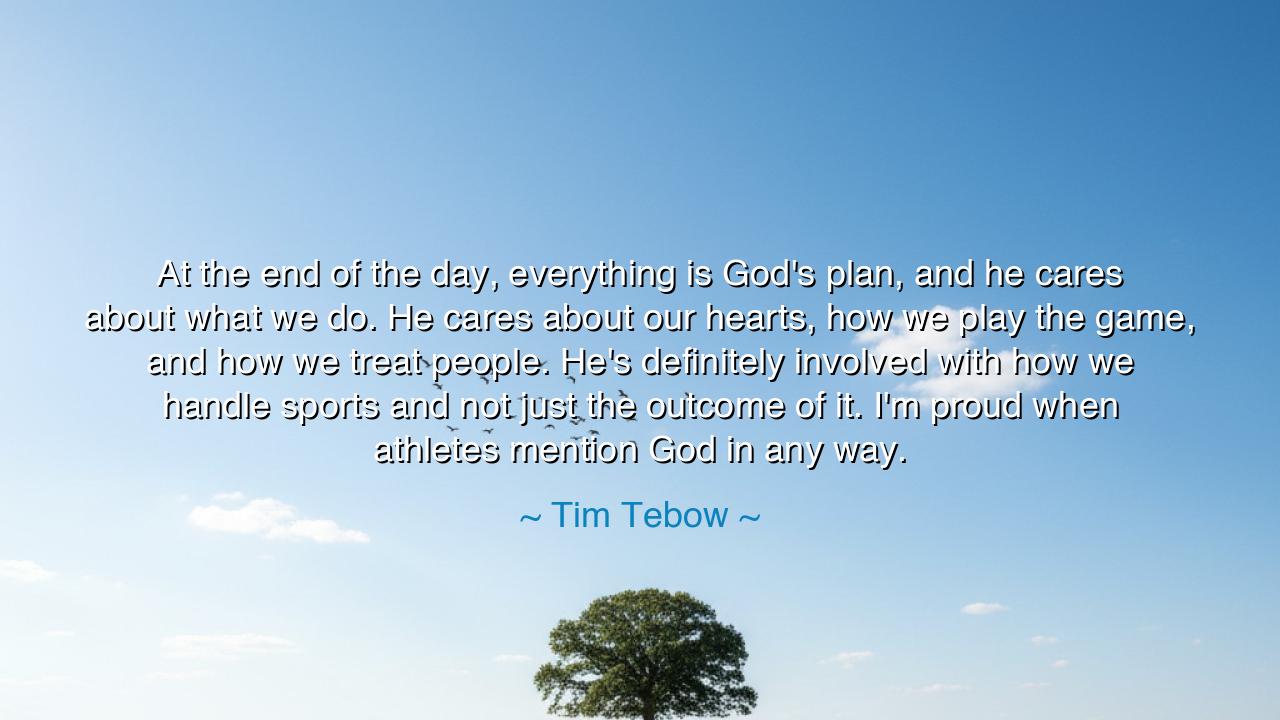 At the end of the day, everything is God's plan, and he cares about what we do. He cares about our hearts, how we play the game, and how we treat people. He's definitely involved with how we handle sports and not just the outcome of it. I'm proud when athletes mention God in any way.

~ Tim Tebow ~